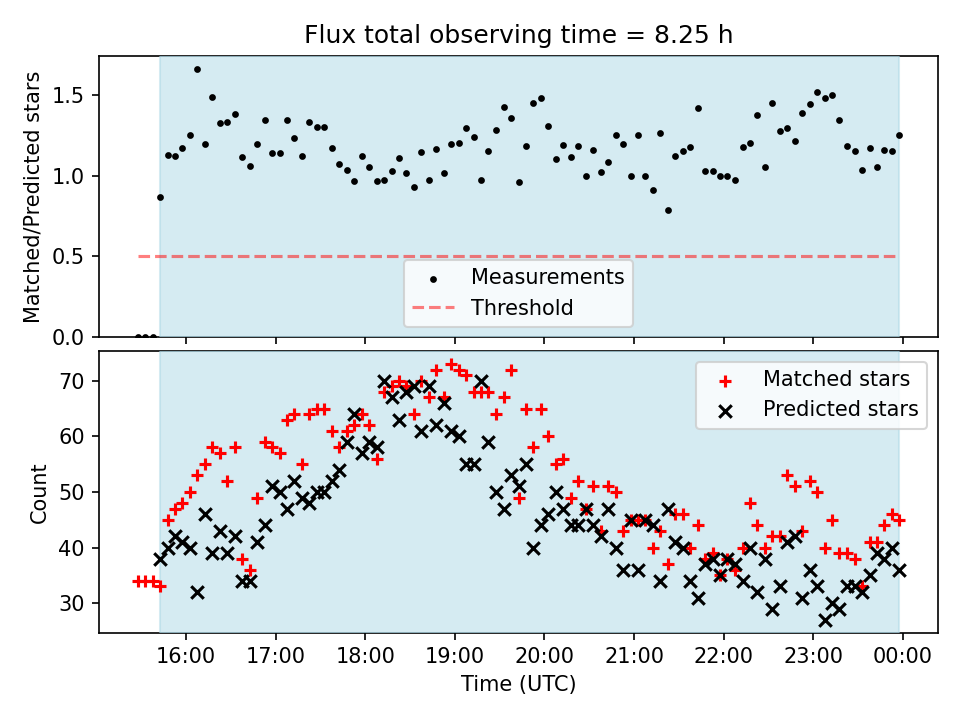 Flux total observing time = 8.25 h

Matched/Predicted stars

1.5
1.0
0.5
0.0

Measurements
Threshold

Count

70
60
50
40
30

Matched stars
Predicted stars

16:00
17:00
18:00
19:00
20:00
21:00
22:00
23:00
00:00

Time (UTC)